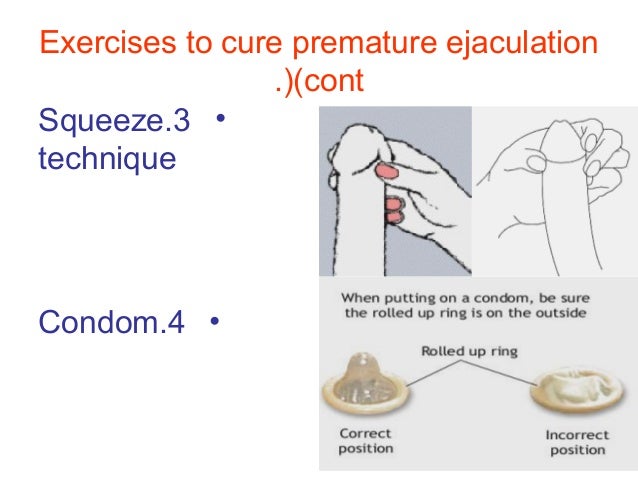 Exercises to cure premature ejaculation .)(cont

Squeeze.3 • technique

Condom.4 •

When putting on a condom, be sure the rolled up ring is on the outside

Rolled up ring

Correct position

Incorrect position